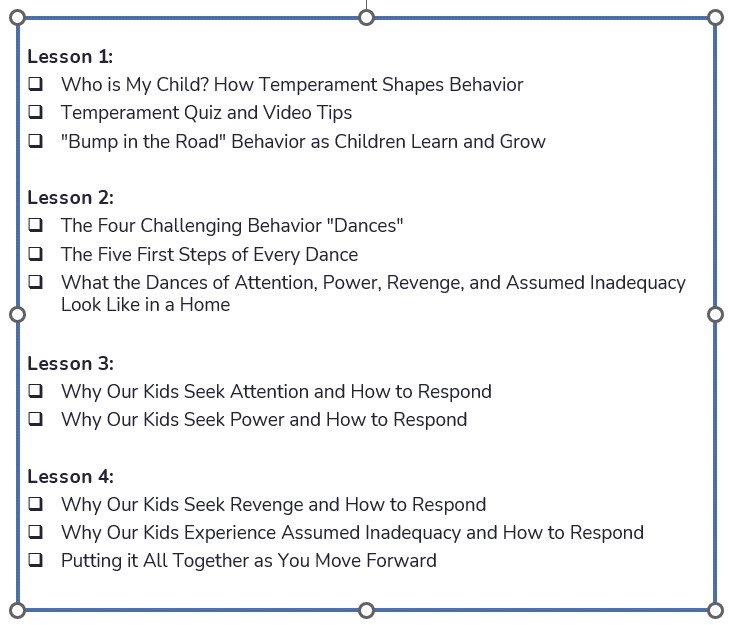 Lesson 1:
❑ Who is My Child? How Temperament Shapes Behavior
❑ Temperament Quiz and Video Tips
❑ "Bump in the Road" Behavior as Children Learn and Grow

Lesson 2:
❑ The Four Challenging Behavior "Dances"
❑ The Five First Steps of Every Dance
❑ What the Dances of Attention, Power, Revenge, and Assumed Inadequacy Look Like in a Home

Lesson 3:
❑ Why Our Kids Seek Attention and How to Respond
❑ Why Our Kids Seek Power and How to Respond

Lesson 4:
❑ Why Our Kids Seek Revenge and How to Respond
❑ Why Our Kids Experience Assumed Inadequacy and How to Respond
❑ Putting it All Together as You Move Forward